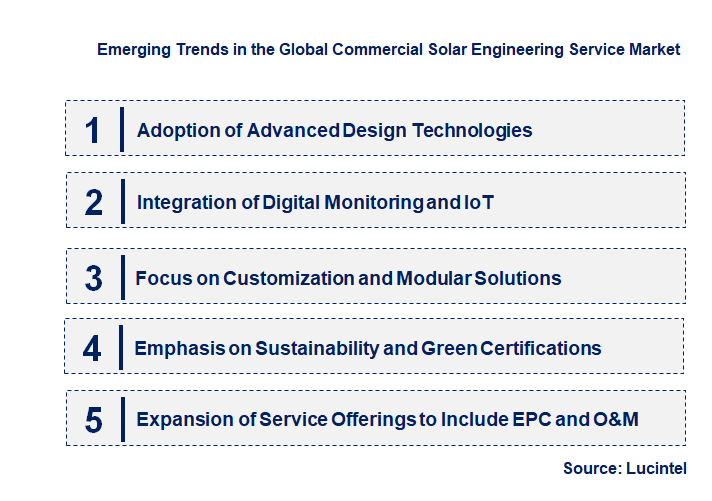 Emerging Trends in the Global Commercial Solar Engineering Service Market

1 Adoption of Advanced Design Technologies

2 Integration of Digital Monitoring and IoT

3 Focus on Customization and Modular Solutions

4 Emphasis on Sustainability and Green Certifications

5 Expansion of Service Offerings to Include EPC and O&M

Source: Lucintel